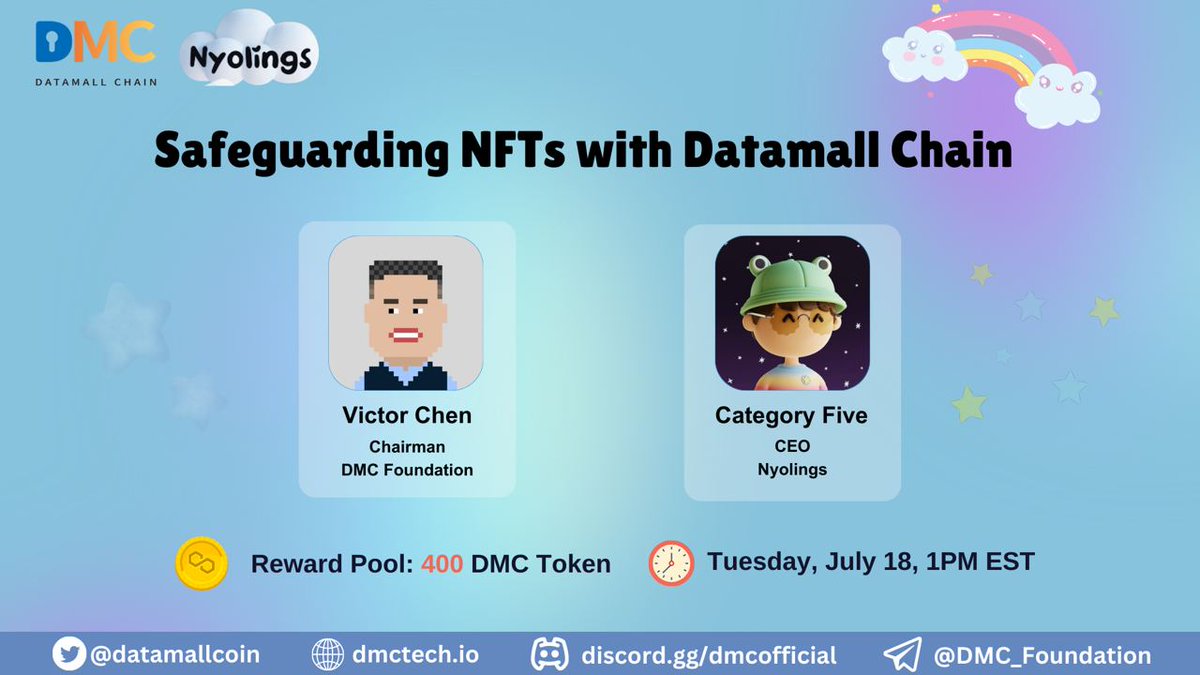 DMC
DATAMALL CHAIN

Nyolings

Safeguarding NFTs with Datamall Chain

Victor Chen
Chairman
DMC Foundation

Category Five
CEO
Nyolings

Reward Pool: 400 DMC Token

Tuesday, July 18, 1PM EST

@datamallcoin dmctech.io discord.gg/dmcofficial @DMC_Foundation